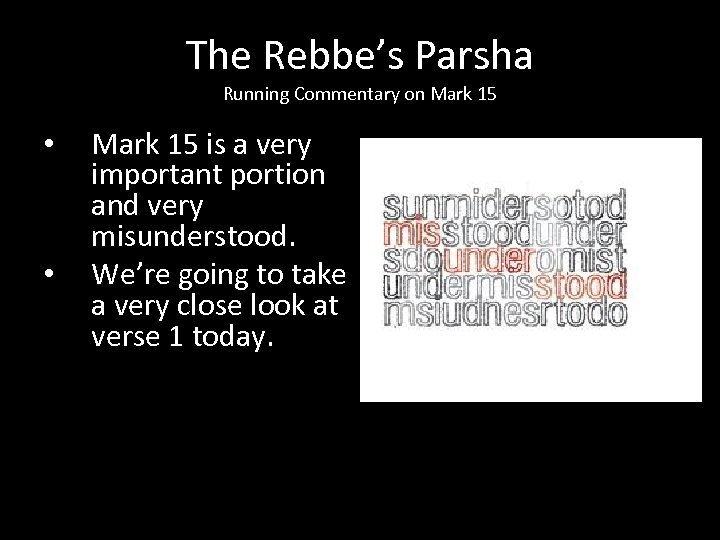 The Rebbe's Parsha
Running Commentary on Mark 15

• Mark 15 is a very important portion and very misunderstood.
• We're going to take a very close look at verse 1 today.

sunmidersotod
misstoodunder
sdounderomist
undermisstood
msiudnesrtodo